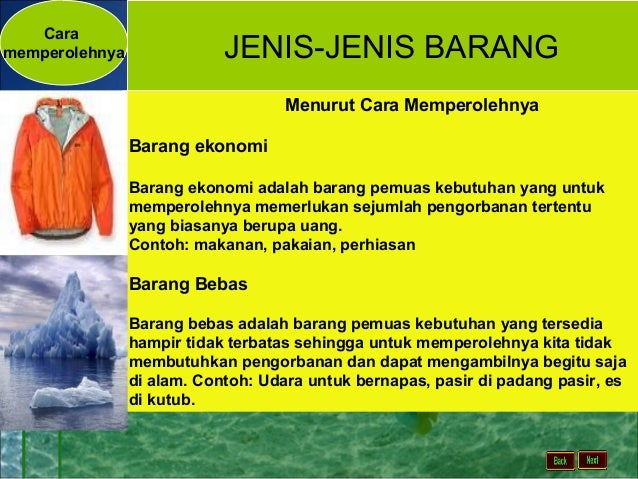 Cara memperolehnya

JENIS-JENIS BARANG

Menurut Cara Memperolehnya

Barang ekonomi

Barang ekonomi adalah barang pemuas kebutuhan yang untuk memperolehnya memerlukan sejumlah pengorbanan tertentu yang biasanya berupa uang.
Contoh: makanan, pakaian, perhiasan

Barang Bebas

Barang bebas adalah barang pemuas kebutuhan yang tersedia hampir tidak terbatas sehingga untuk memperolehnya kita tidak membutuhkan pengorbanan dan dapat mengambilnya begitu saja di alam. Contoh: Udara untuk bernapas, pasir di padang pasir, es di kutub.

Back Next